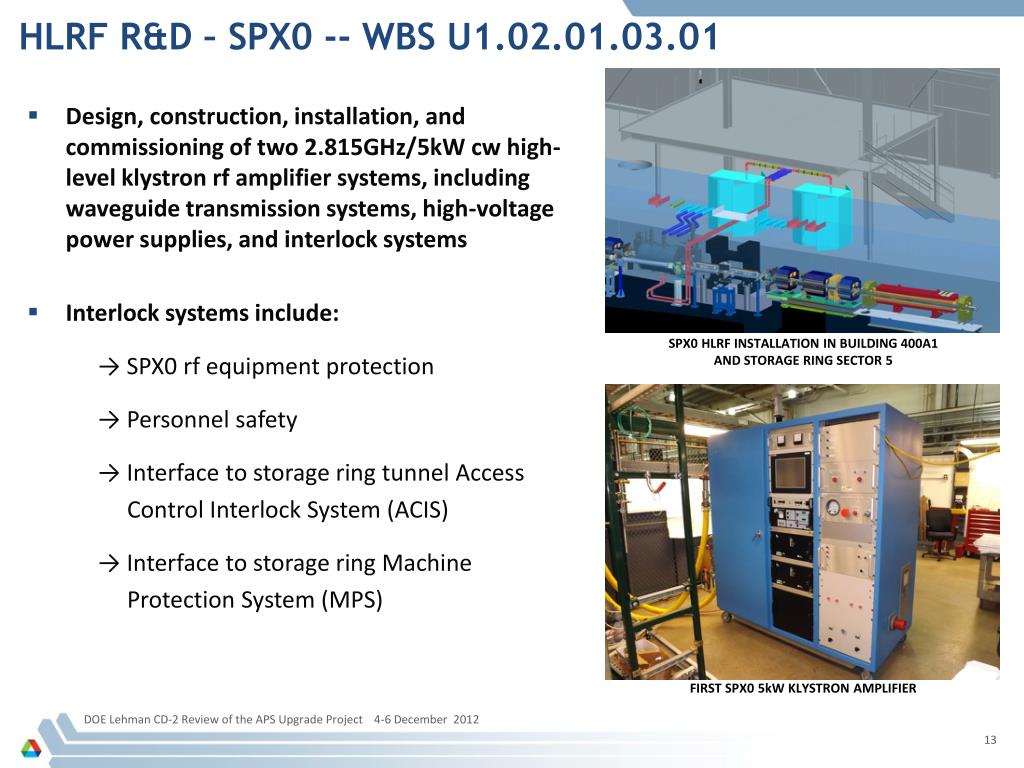 HLRF R&D – SPX0 -- WBS U1.02.01.03.01

▪ Design, construction, installation, and commissioning of two 2.815GHz/5kW cw high-level klystron rf amplifier systems, including waveguide transmission systems, high-voltage power supplies, and interlock systems

▪ Interlock systems include:

→ SPX0 rf equipment protection

→ Personnel safety

→ Interface to storage ring tunnel Access Control Interlock System (ACIS)

→ Interface to storage ring Machine Protection System (MPS)

SPX0 HLRF INSTALLATION IN BUILDING 400A1 AND STORAGE RING SECTOR 5

FIRST SPX0 5kW KLYSTRON AMPLIFIER

DOE Lehman CD-2 Review of the APS Upgrade Project 4-6 December 2012

13